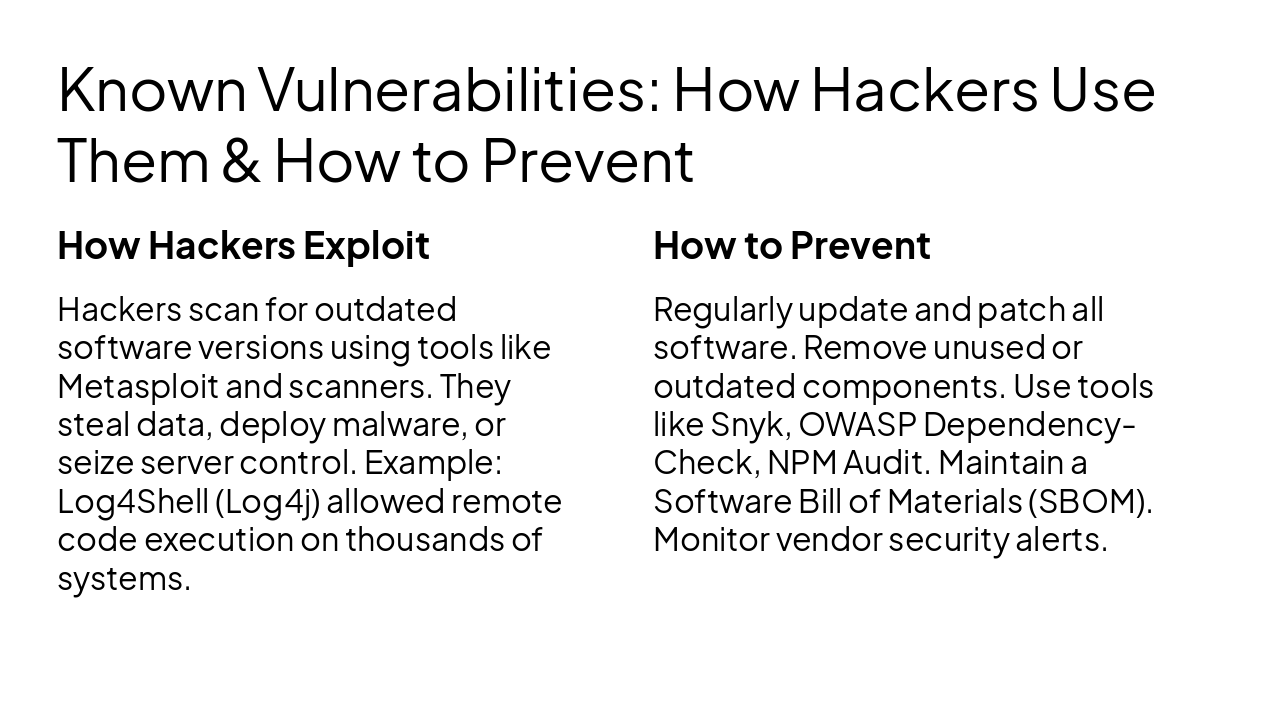 Known Vulnerabilities: How Hackers Use Them & How to Prevent

How Hackers Exploit

Hackers scan for outdated software versions using tools like Metasploit and scanners. They steal data, deploy malware, or seize server control. Example: Log4Shell (Log4j) allowed remote code execution on thousands of systems.

How to Prevent

Regularly update and patch all software. Remove unused or outdated components. Use tools like Snyk, OWASP Dependency-Check, NPM Audit. Maintain a Software Bill of Materials (SBOM). Monitor vendor security alerts.